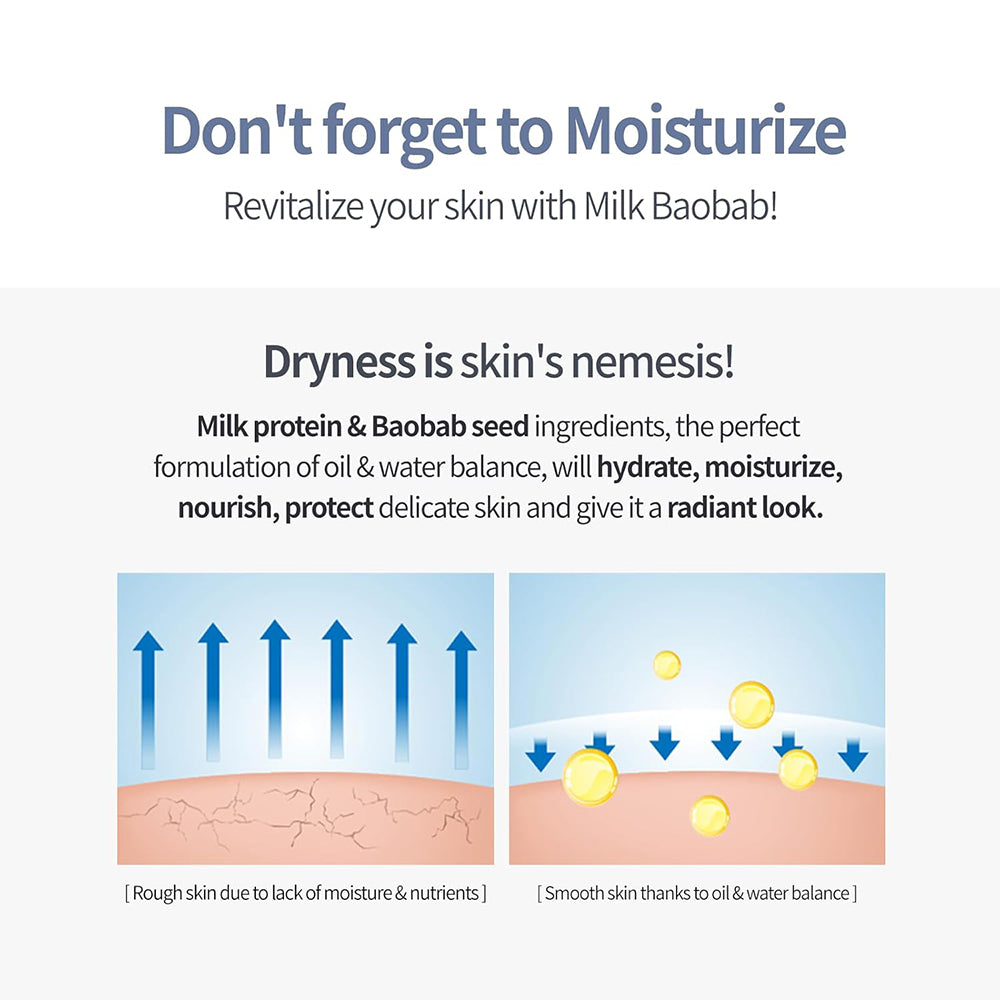 Don't forget to Moisturize
Revitalize your skin with Milk Baobab!

Dryness is skin's nemesis!
Milk protein & Baobab seed ingredients, the perfect formulation of oil & water balance, will hydrate, moisturize, nourish, protect delicate skin and give it a radiant look.

[ Rough skin due to lack of moisture & nutrients ]

[ Smooth skin thanks to oil & water balance ]